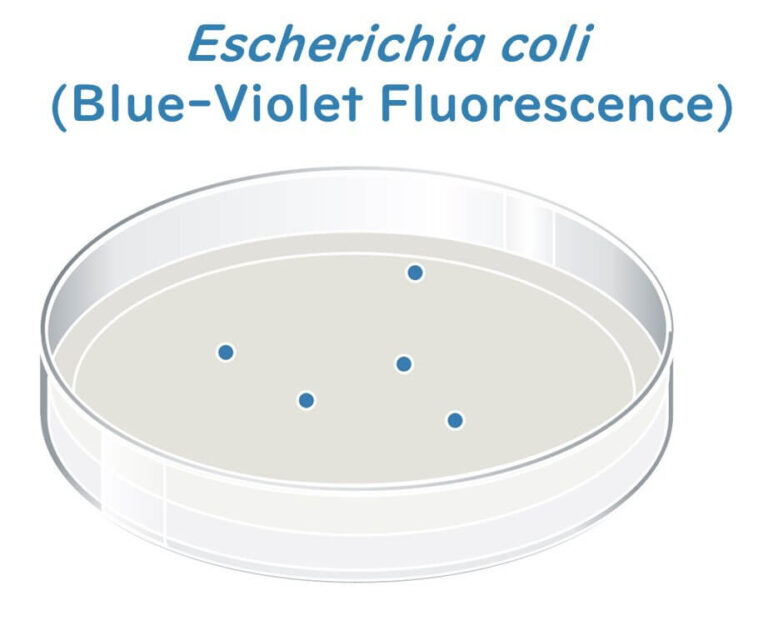 Escherichia coli
(Blue-Violet Fluorescence)